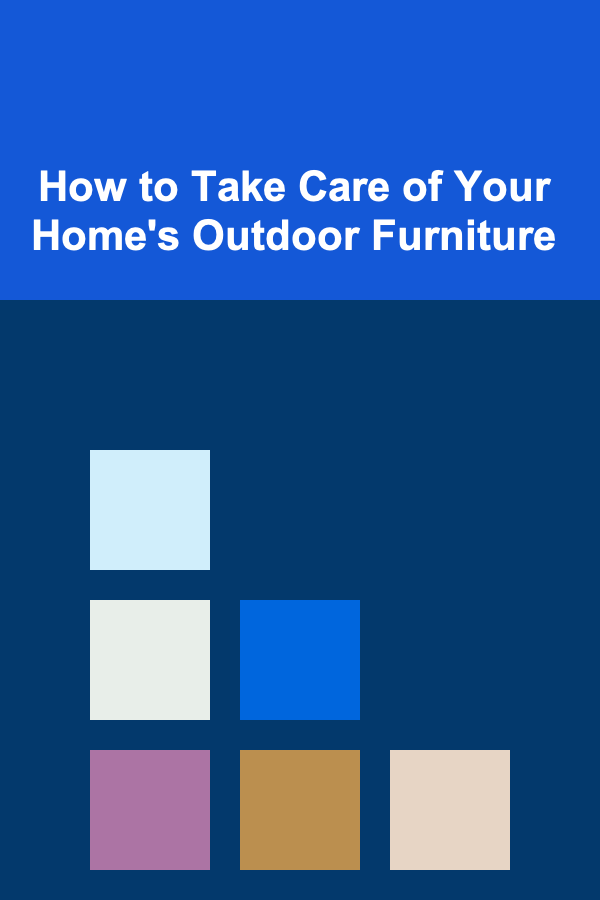 How to Take Care of Your Home's Outdoor Furniture